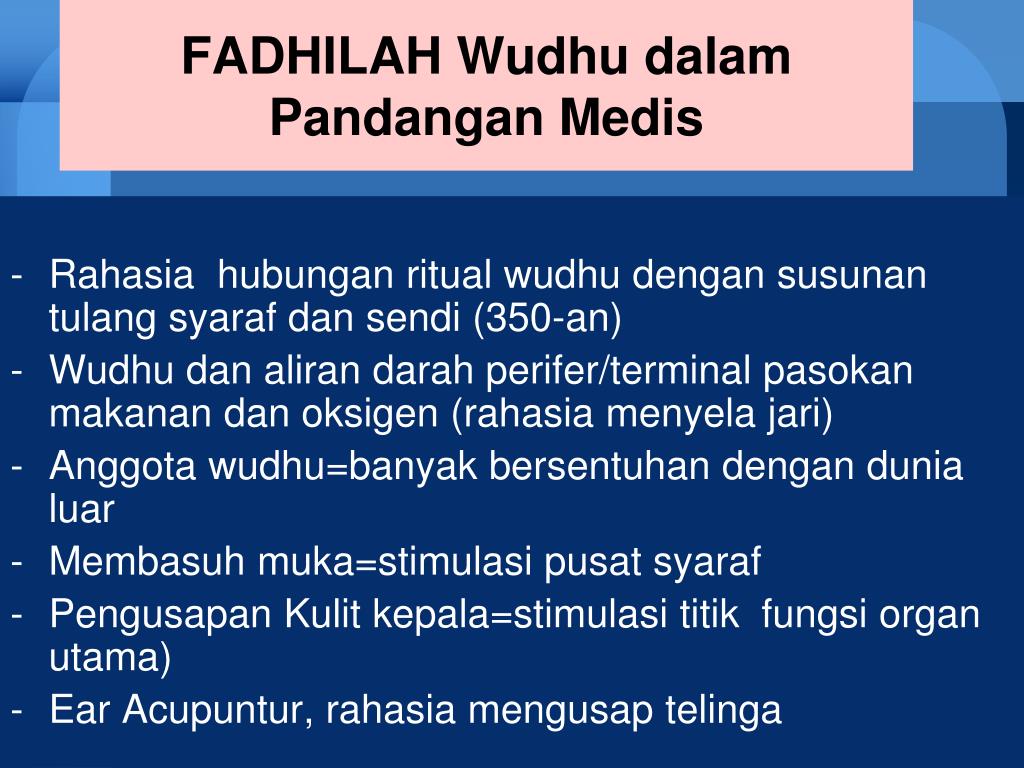 FADHILAH Wudhu dalam Pandangan Medis

- Rahasia hubungan ritual wudhu dengan susunan tulang syaraf dan sendi (350-an)
- Wudhu dan aliran darah perifer/terminal pasokan makanan dan oksigen (rahasia menyela jari)
- Anggota wudhu=banyak bersentuhan dengan dunia luar
- Membasuh muka=stimulasi pusat syaraf
- Pengusapan Kulit kepala=stimulasi titik fungsi organ utama)
- Ear Acupuntur, rahasia mengusap telinga